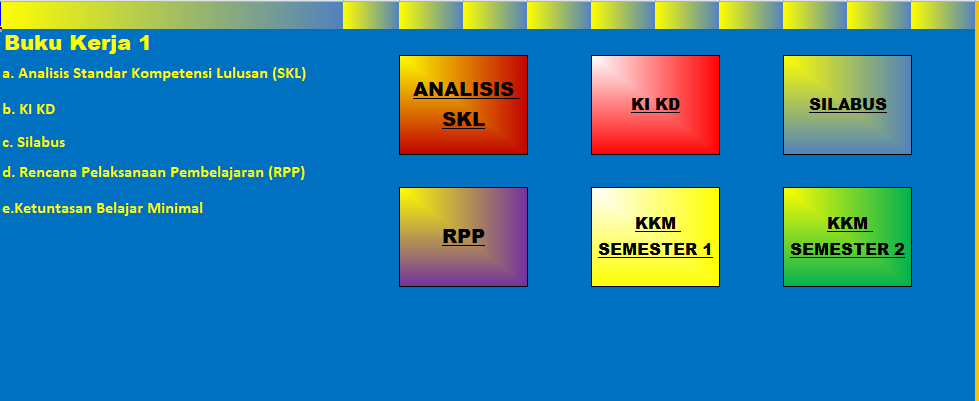 Buku Kerja 1

a. Analisis Standar Kompetensi Lulusan (SKL)

b. KI KD

c. Silabus

d. Rencana Pelaksanaan Pembelajaran (RPP)

e.Ketuntasan Belajar Minimal

ANALISIS SKL

KI KD

SILABUS

RPP

KKM SEMESTER 1

KKM SEMESTER 2